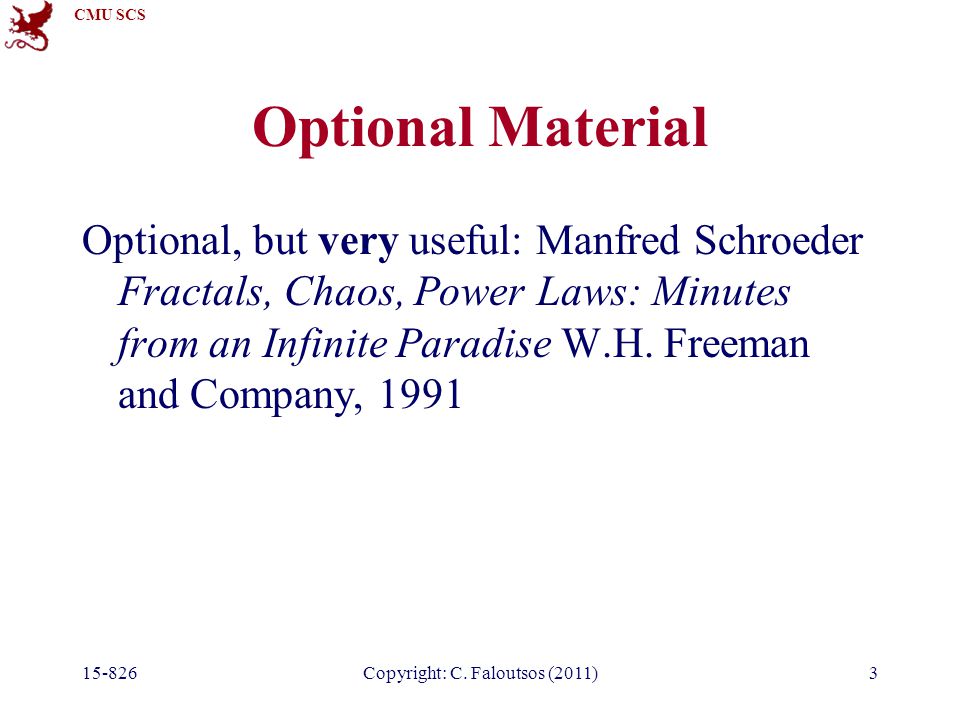 CMU SCS

Optional Material

Optional, but very useful: Manfred Schroeder Fractals, Chaos, Power Laws: Minutes from an Infinite Paradise W.H. Freeman and Company, 1991

15-826    Copyright: C. Faloutsos (2011)    3